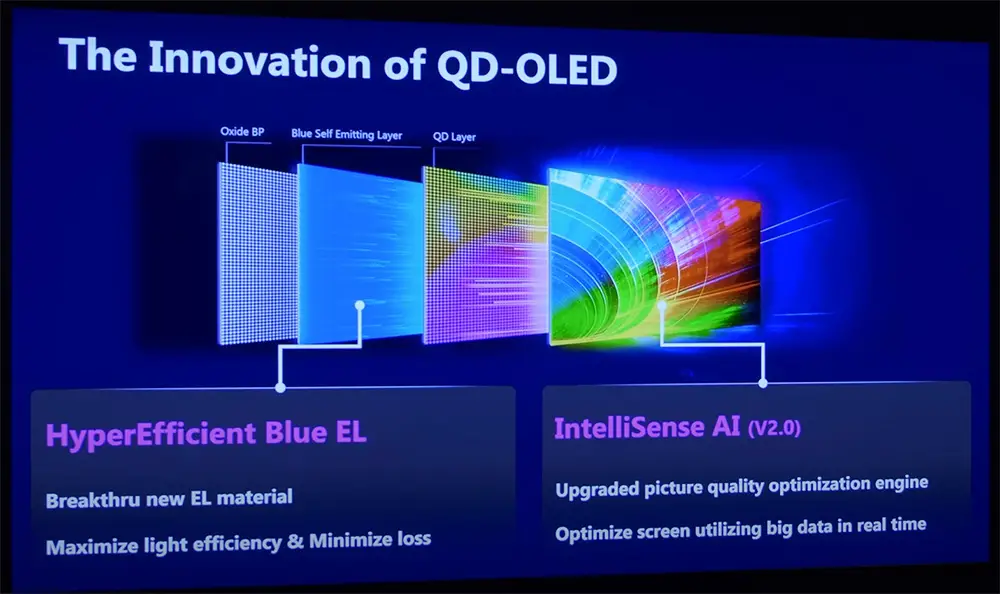 The Innovation of QD-OLED

Oxide BP

Blue Self Emitting Layer

QD Layer

HyperEfficient Blue EL

Breakthru new EL material

Maximize light efficiency & Minimize loss

IntelliSense AI (V2.0)

Upgraded picture quality optimization engine

Optimize screen utilizing big data in real time